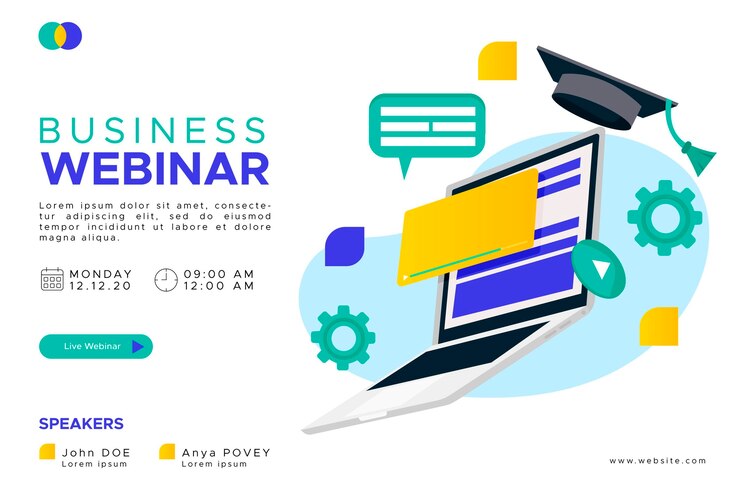 BUSINESS
WEBINAR

Lorem ipsum dolor sit amet, consectetur adipiscing elit, sed do eiusmod tempor incididunt ut labore et dolore magna aliqua.

MONDAY
12.12.20

09:00 AM
12:00 AM

Live Webinar

SPEAKERS

John DOE
Lorem ipsum

Anya POVEY
Lorem ipsum

www.website.com